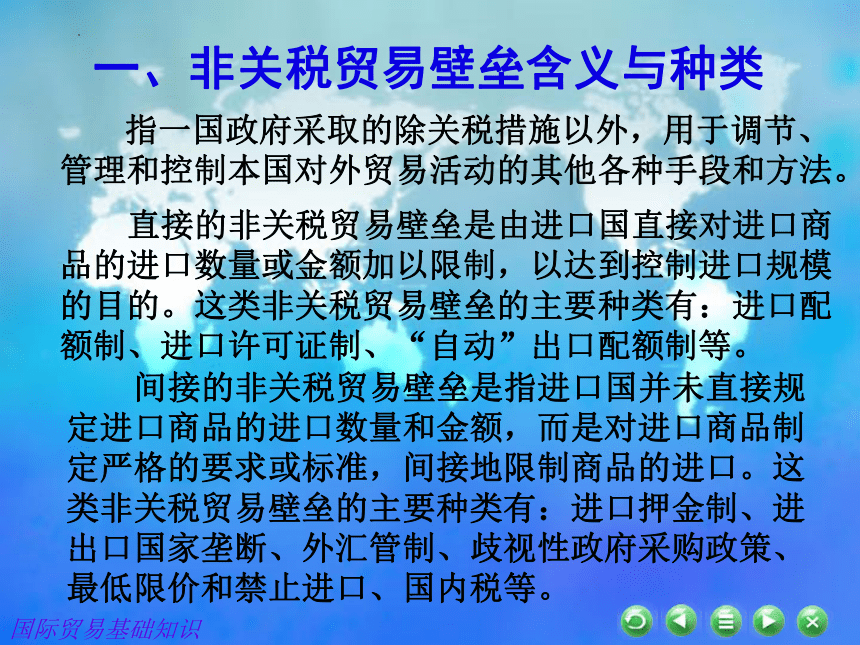 一、非关税贸易壁垒含义与种类

指一国政府采取的除关税措施以外，用于调节、管理和控制本国对外贸易活动的其他各种手段和方法。

直接的非关税贸易壁垒是由进口国直接对进口商品的进口数量或金额加以限制，以达到控制进口规模的目的。这类非关税贸易壁垒的主要种类有：进口配额制、进口许可证制、“自动”出口配额制等。

间接的非关税贸易壁垒是指进口国并未直接规定进口商品的进口数量和金额，而是对进口商品制定严格的要求或标准，间接地限制商品的进口。这类非关税贸易壁垒的主要种类有：进口押金制、进出口国家垄断、外汇管制、歧视性政府采购政策、最低限价和禁止进口、国内税等。

国际贸易基础知识